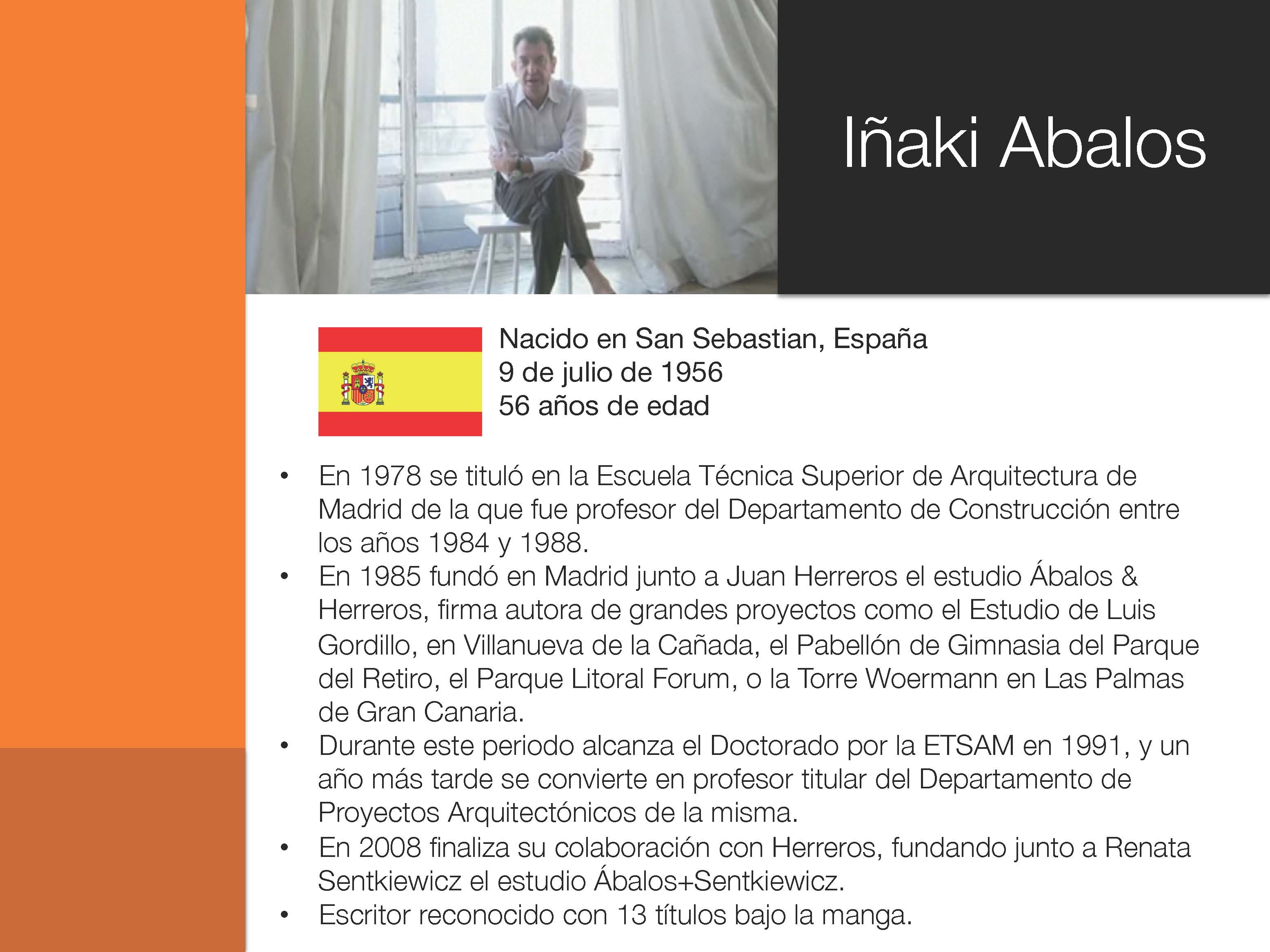 Iñaki Abalos

Nacido en San Sebastian, España
9 de julio de 1956
56 años de edad

• En 1978 se tituló en la Escuela Técnica Superior de Arquitectura de Madrid de la que fue profesor del Departamento de Construcción entre los años 1984 y 1988.
• En 1985 fundó en Madrid junto a Juan Herreros el estudio Ábalos & Herreros, firma autora de grandes proyectos como el Estudio de Luis Gordillo, en Villanueva de la Cañada, el Pabellón de Gimnasia del Parque del Retiro, el Parque Litoral Forum, o la Torre Woermann en Las Palmas de Gran Canaria.
• Durante este periodo alcanza el Doctorado por la ETSAM en 1991, y un año más tarde se convierte en profesor titular del Departamento de Proyectos Arquitectónicos de la misma.
• En 2008 finaliza su colaboración con Herreros, fundando junto a Renata Sentkiewicz el estudio Ábalos+Sentkiewicz.
• Escritor reconocido con 13 títulos bajo la manga.